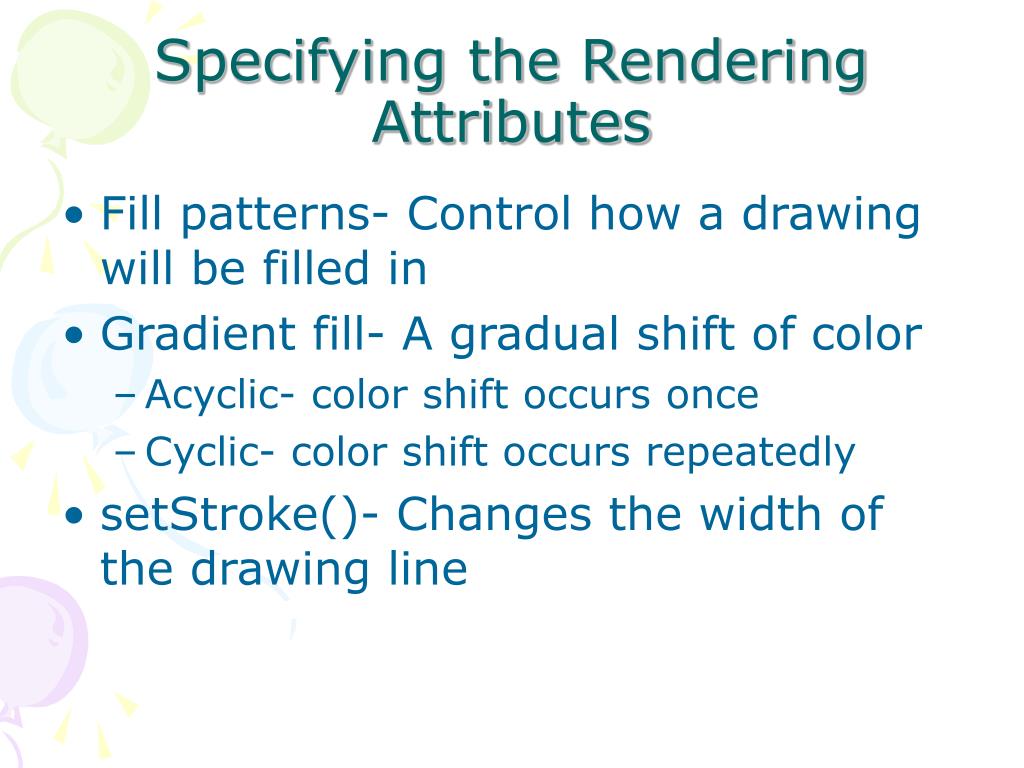 Specifying the Rendering Attributes

• Fill patterns- Control how a drawing will be filled in
• Gradient fill- A gradual shift of color
– Acyclic- color shift occurs once
– Cyclic- color shift occurs repeatedly
• setStroke()- Changes the width of the drawing line